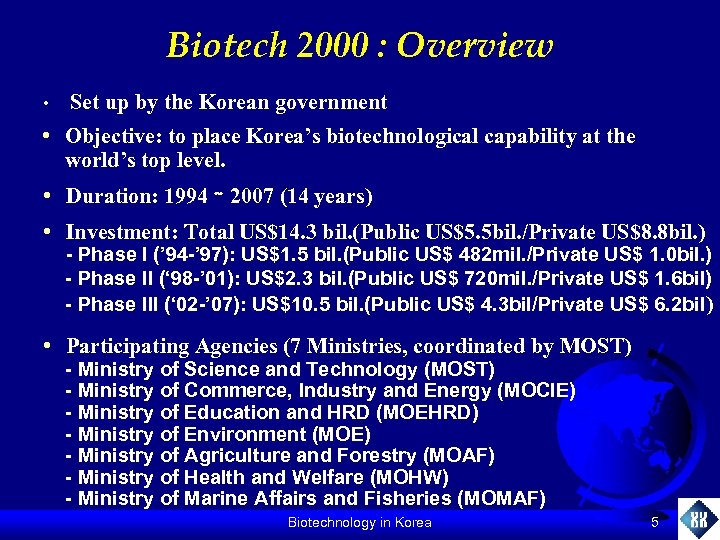 Biotech 2000 : Overview

• Set up by the Korean government

• Objective: to place Korea's biotechnological capability at the world's top level.

• Duration: 1994 ~ 2007 (14 years)

• Investment: Total US$14.3 bil.(Public US$5.5bil./Private US$8.8bil.)
- Phase I ('94-'97): US$1.5 bil.(Public US$ 482mil./Private US$ 1.0bil.)
- Phase II ('98-'01): US$2.3 bil.(Public US$ 720mil./Private US$ 1.6bil)
- Phase III ('02-'07): US$10.5 bil.(Public US$ 4.3bil/Private US$ 6.2bil)

• Participating Agencies (7 Ministries, coordinated by MOST)
- Ministry of Science and Technology (MOST)
- Ministry of Commerce, Industry and Energy (MOCIE)
- Ministry of Education and HRD (MOEHRD)
- Ministry of Environment (MOE)
- Ministry of Agriculture and Forestry (MOAF)
- Ministry of Health and Welfare (MOHW)
- Ministry of Marine Affairs and Fisheries (MOMAF)

Biotechnology in Korea 5